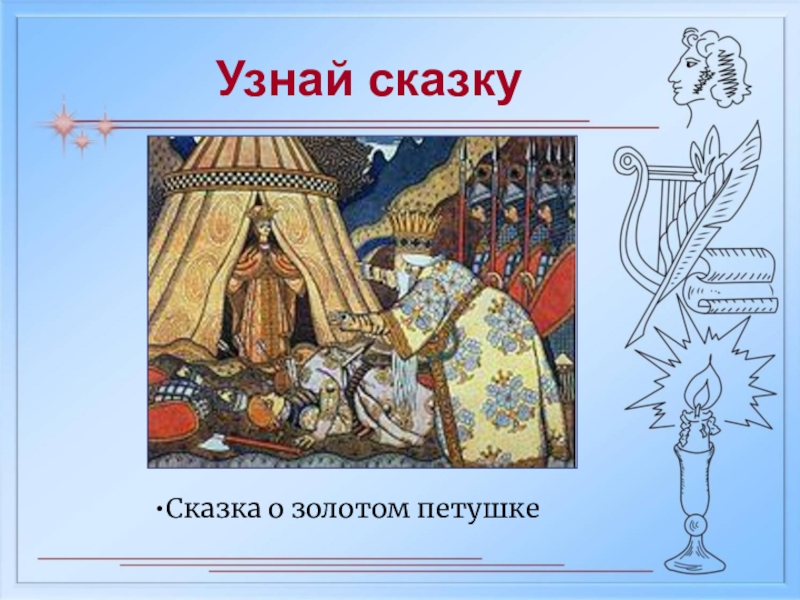 Узнай сказку

•Сказка о золотом петушке